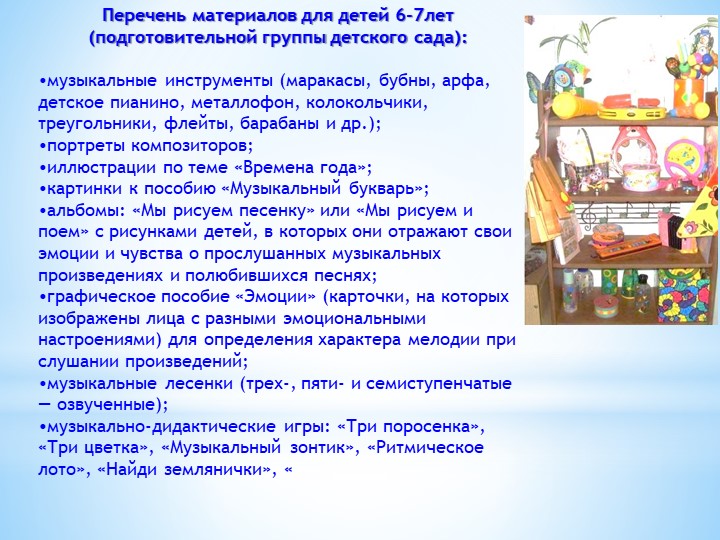 Перечень материалов для детей 6-7лет (подготовительной группы детского сада):

•музыкальные инструменты (маракасы, бубны, арфа, детское пианино, металлофон, колокольчики, треугольники, флейты, барабаны и др.);
•портреты композиторов;
•иллюстрации по теме «Времена года»;
•картинки к пособию «Музыкальный букварь»;
•альбомы: «Мы рисуем песенку» или «Мы рисуем и поем» с рисунками детей, в которых они отражают свои эмоции и чувства о прослушанных музыкальных произведениях и полюбившихся песнях;
•графическое пособие «Эмоции» (карточки, на которых изображены лица с разными эмоциональными настроениями) для определения характера мелодии при слушании произведений;
•музыкальные лесенки (трех-, пяти- и семиступенчатые — озвученные);
•музыкально-дидактические игры: «Три поросенка», «Три цветка», «Музыкальный зонтик», «Ритмическое лото», «Найди землянички», «